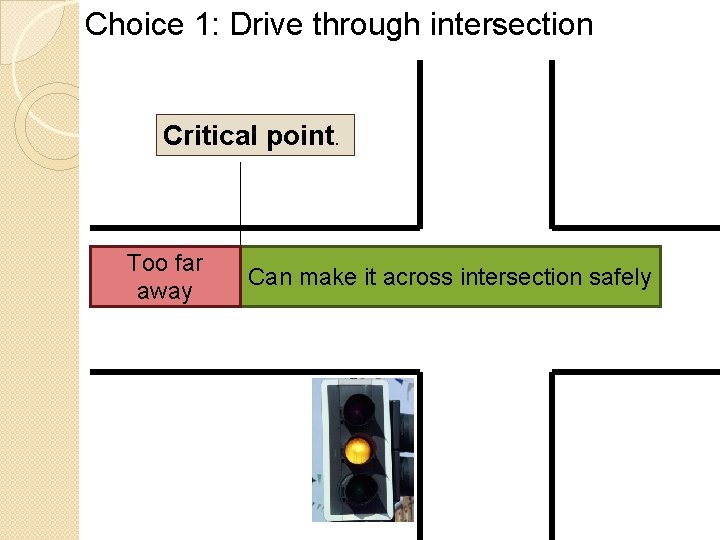 Choice 1: Drive through intersection

Critical point.

Too far away

Can make it across intersection safely